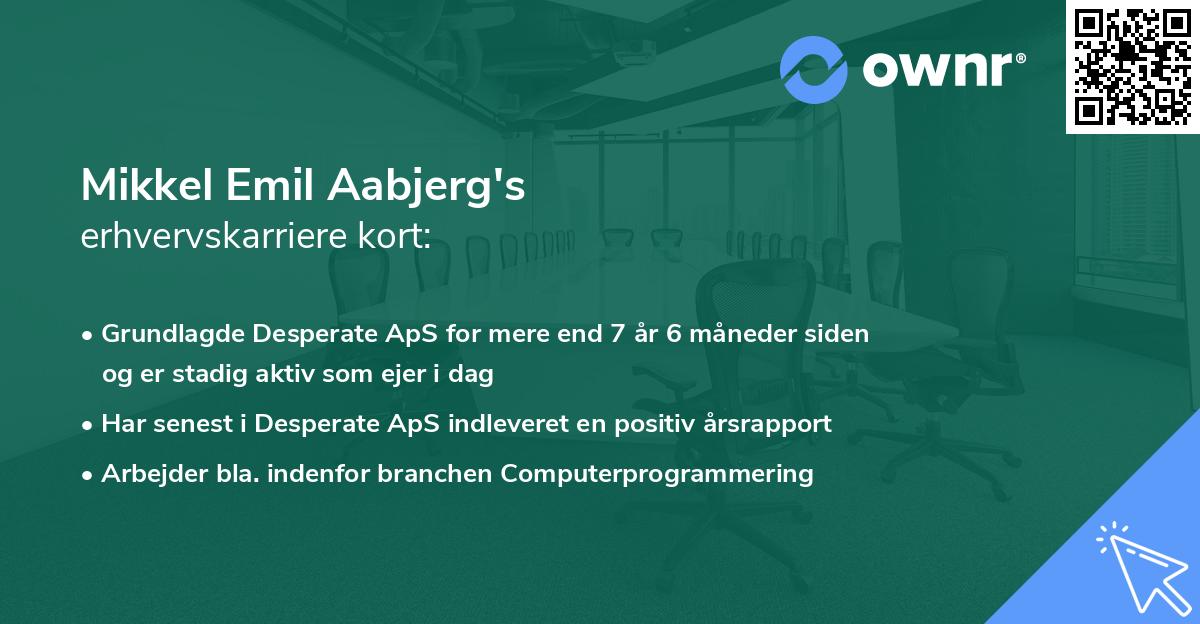 ownr®

Mikkel Emil Aabjerg's
erhvervskarriere kort:

• Grundlagde Desperate ApS for mere end 7 år 6 måneder siden og er stadig aktiv som ejer i dag
• Har senest i Desperate ApS indleveret en positiv årsrapport
• Arbejder bla. indenfor branchen Computerprogrammering